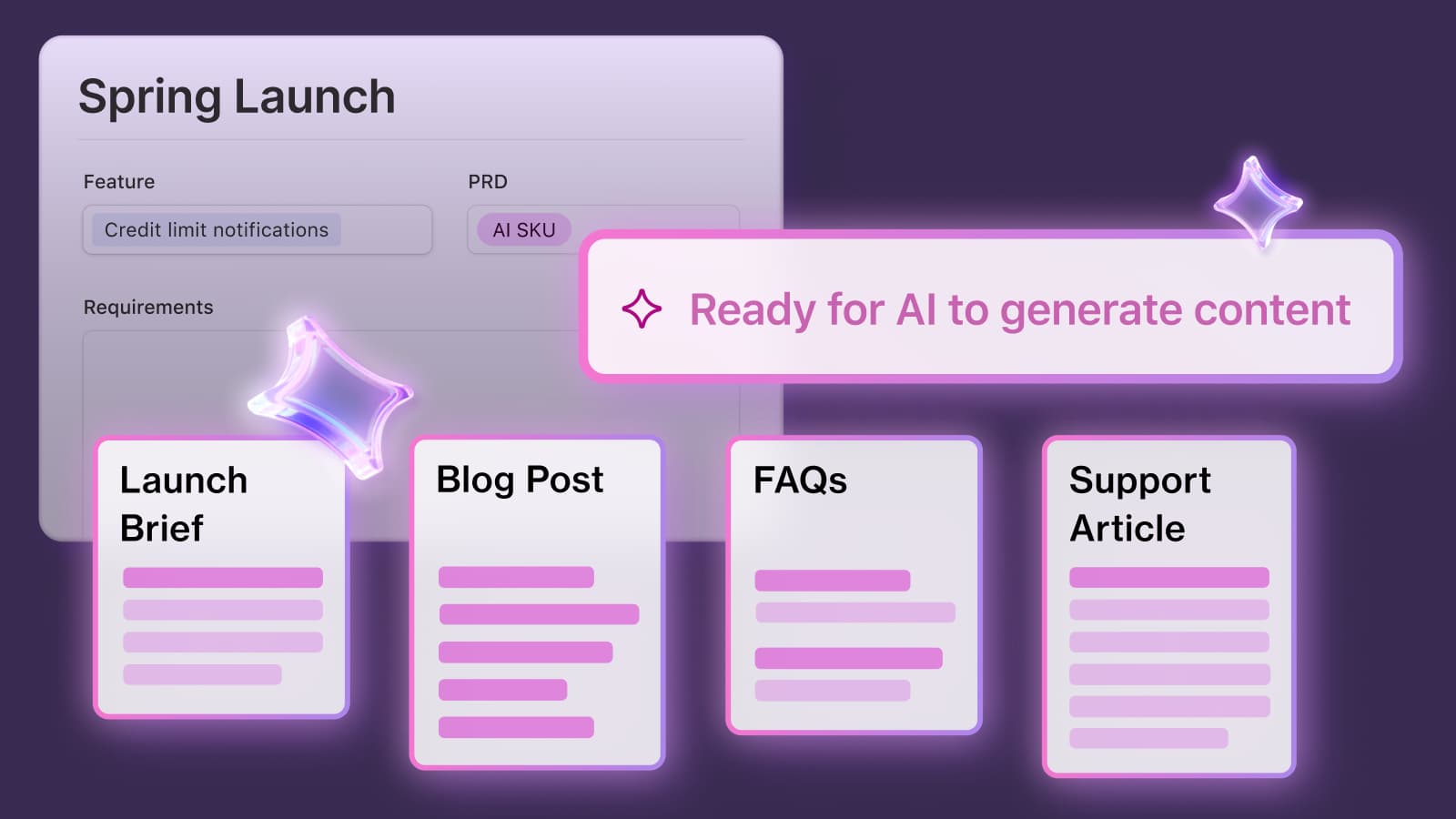 Spring Launch

Feature

Credit limit notifications

PRD

AI SKU

Requirements

Ready for AI to generate content

Launch Brief

Blog Post

FAQs

Support Article